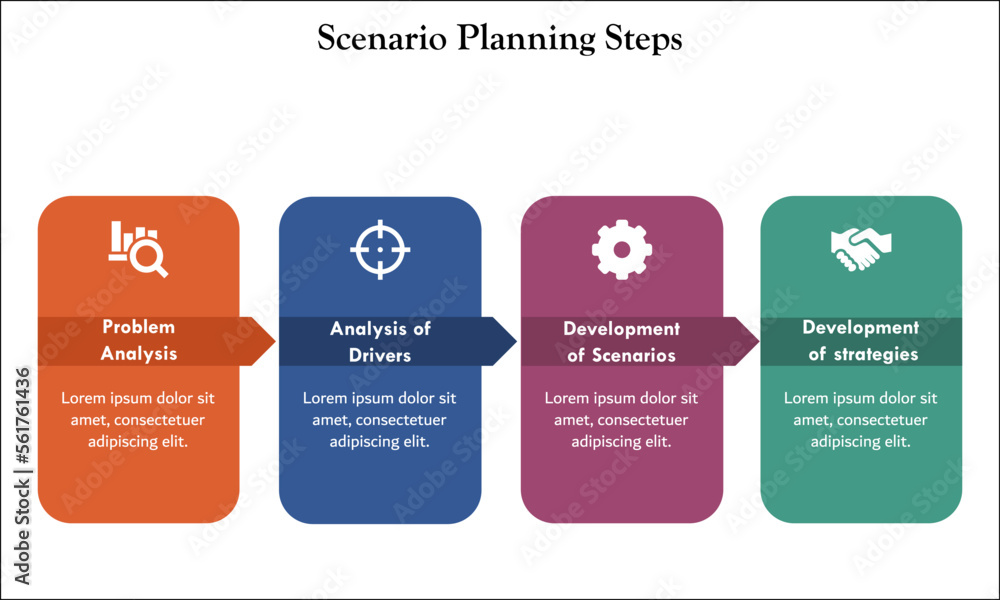 Scenario Planning Steps

Problem Analysis

Lorem ipsum dolor sit amet, consectetuer adipiscing elit.

Analysis of Drivers

Lorem ipsum dolor sit amet, consectetuer adipiscing elit.

Development of Scenarios

Lorem ipsum dolor sit amet, consectetuer adipiscing elit.

Development of strategies

Lorem ipsum dolor sit amet, consectetuer adipiscing elit.

Adobe Stock | #561761436